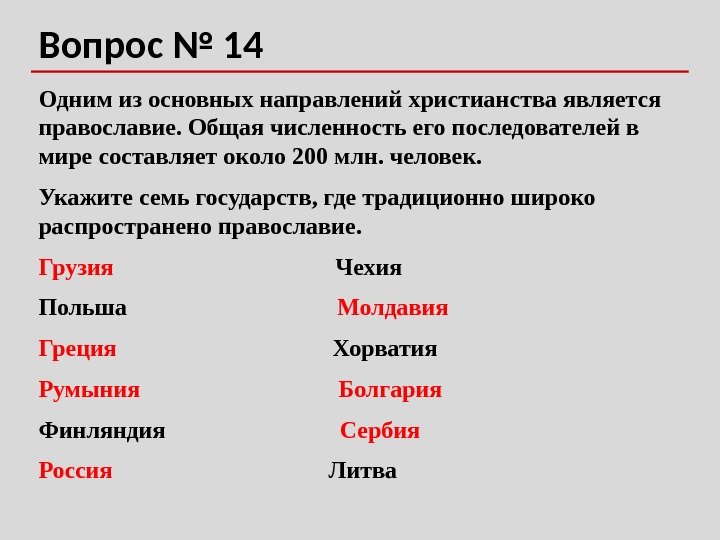 Вопрос № 14

Одним из основных направлений христианства является православие. Общая численность его последователей в мире составляет около 200 млн. человек.

Укажите семь государств, где традиционно широко распространено православие.

Грузия

Польша

Греция

Румыния

Финляндия

Россия

Чехия

Молдавия

Хорватия

Болгария

Сербия

Литва